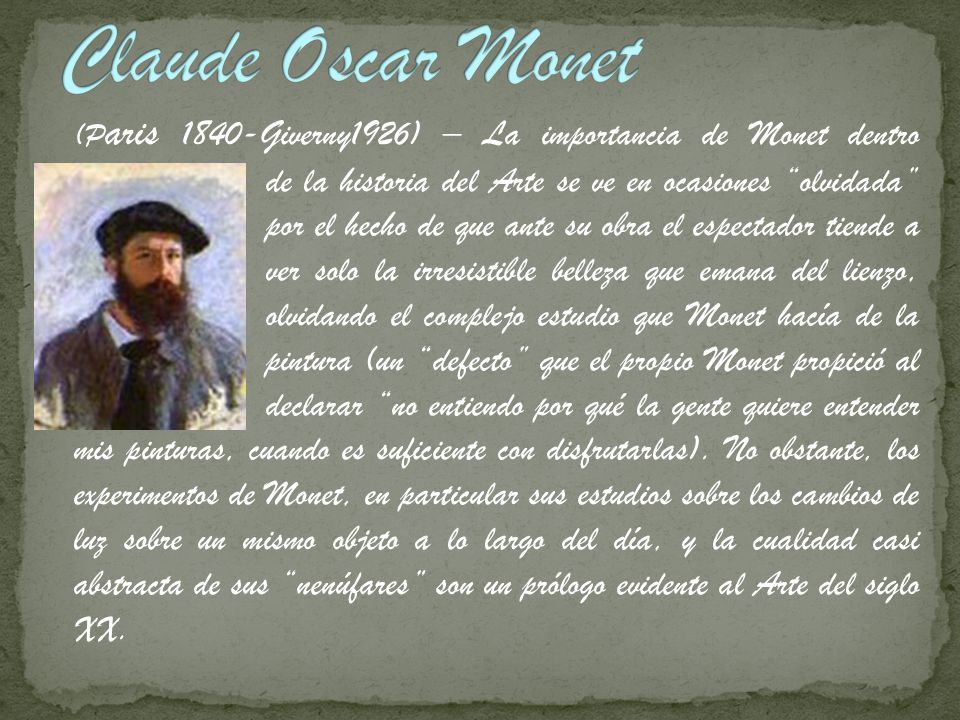 Claude Oscar Monet

(Paris 1840-Giverny1926) – La importancia de Monet dentro de la historia del Arte se ve en ocasiones "olvidada" por el hecho de que ante su obra el espectador tiende a ver solo la irresistible belleza que emana del lienzo, olvidando el complejo estudio que Monet hacía de la pintura (un "defecto" que el propio Monet propició al declarar "no entiendo por qué la gente quiere entender mis pinturas, cuando es suficiente con disfrutarlas). No obstante, los experimentos de Monet, en particular sus estudios sobre los cambios de luz sobre un mismo objeto a lo largo del día, y la cualidad casi abstracta de sus "nenúfares" son un prólogo evidente al Arte del siglo XX.